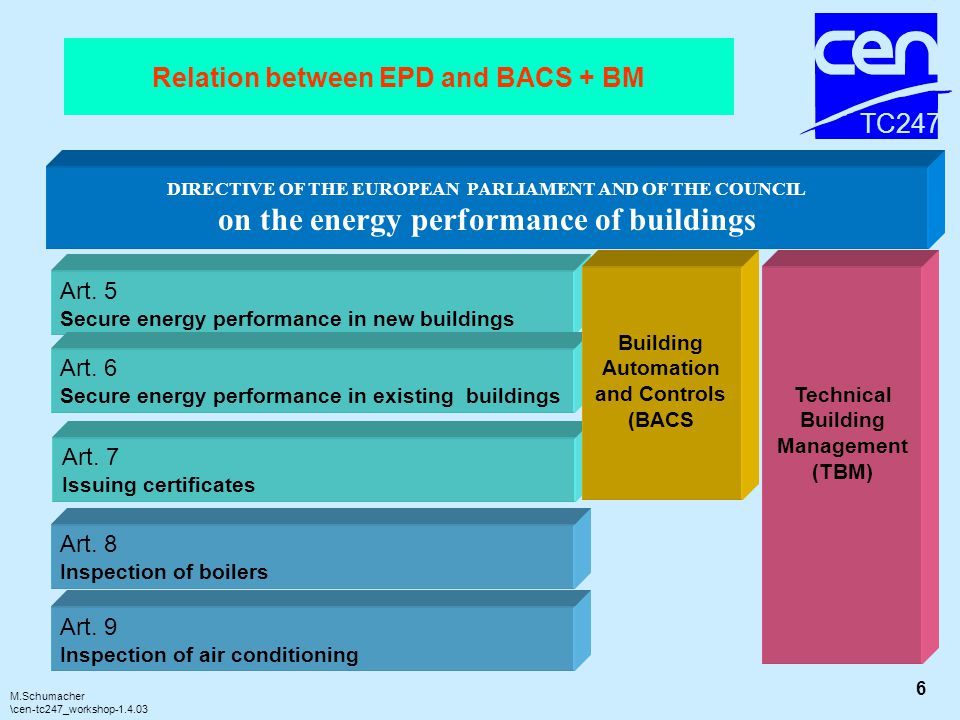 Relation between EPD and BACS + BM

cen
TC247

DIRECTIVE OF THE EUROPEAN PARLIAMENT AND OF THE COUNCIL
on the energy performance of buildings

Art. 5
Secure energy performance in new buildings

Art. 6
Secure energy performance in existing buildings

Art. 7
Issuing certificates

Art. 8
Inspection of boilers

Art. 9
Inspection of air conditioning

Building Automation and Controls (BACS

Technical Building Management (TBM)

M.Schumacher
\cen-tc247_workshop-1.4.03

6